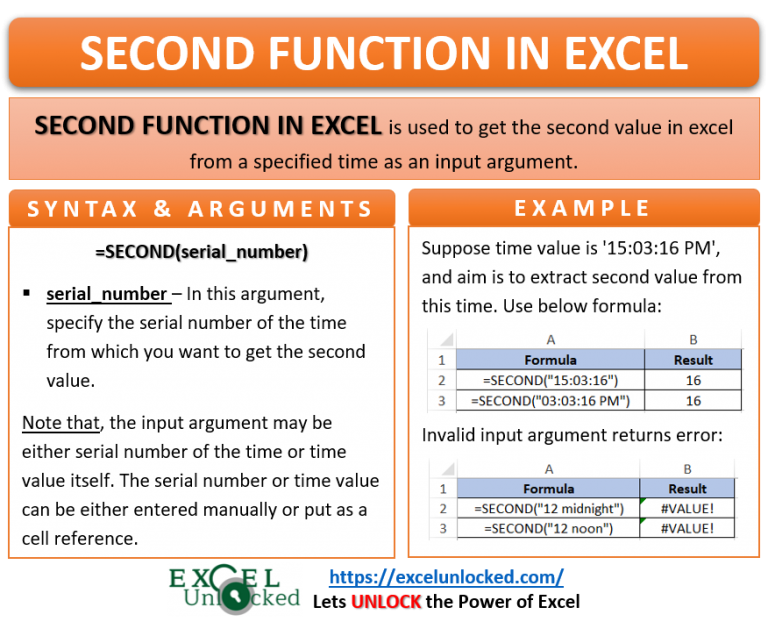 SECOND FUNCTION IN EXCEL

SECOND FUNCTION IN EXCEL is used to get the second value in excel from a specified time as an input argument.

SYNTAX & ARGUMENTS

=SECOND(serial_number)

▪ serial_number – In this argument, specify the serial number of the time from which you want to get the second value.

Note that, the input argument may be either serial number of the time or time value itself. The serial number or time value can be either entered manually or put as a cell reference.

EXAMPLE

Suppose time value is '15:03:16 PM', and aim is to extract second value from this time. Use below formula:

| | A | B |
|---|---|---|
| 1 | Formula | Result |
| 2 | =SECOND("15:03:16") | 16 |
| 3 | =SECOND("03:03:16 PM") | 16 |

Invalid input argument returns error:

| | A | B |
|---|---|---|
| 1 | Formula | Result |
| 2 | =SECOND("12 midnight") | #VALUE! |
| 3 | =SECOND("12 noon") | #VALUE! |

EXCEL Unlocked

https://excelunlocked.com/

Lets UNLOCK the Power of Excel